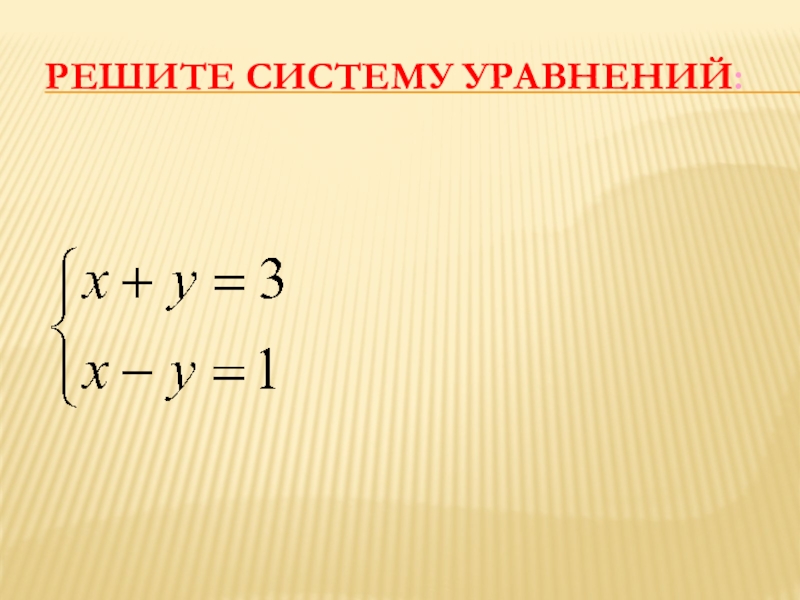 РЕШИТЕ СИСТЕМУ УРАВНЕНИЙ:

$\begin{cases} x + y = 3 \\ x - y = 1 \end{cases}$